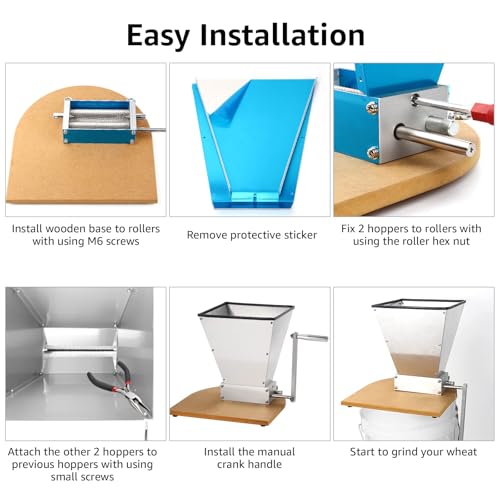 Easy Installation

Install wooden base to rollers with using M6 screws

Remove protective sticker

Fix 2 hoppers to rollers with using the roller hex nut

Attach the other 2 hoppers to previous hoppers with using small screws

Install the manual crank handle

Start to grind your wheat